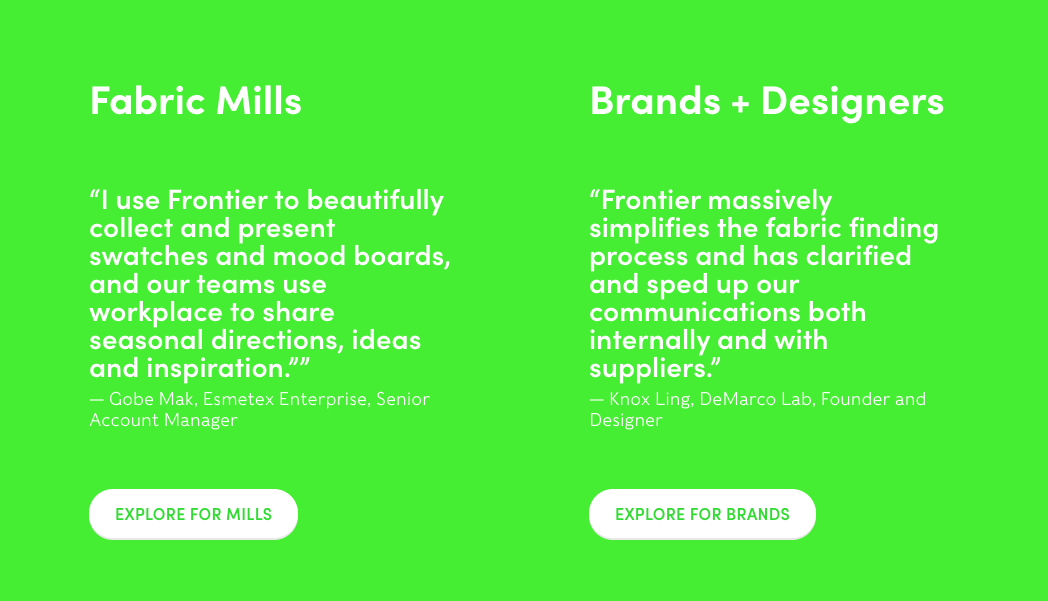 Fabric Mills

“I use Frontier to beautifully collect and present swatches and mood boards, and our teams use workplace to share seasonal directions, ideas and inspiration.””

— Gobe Mak, Esmetex Enterprise, Senior Account Manager

EXPLORE FOR MILLS

Brands + Designers

“Frontier massively simplifies the fabric finding process and has clarified and sped up our communications both internally and with suppliers.”

— Knox Ling, DeMarco Lab, Founder and Designer

EXPLORE FOR BRANDS